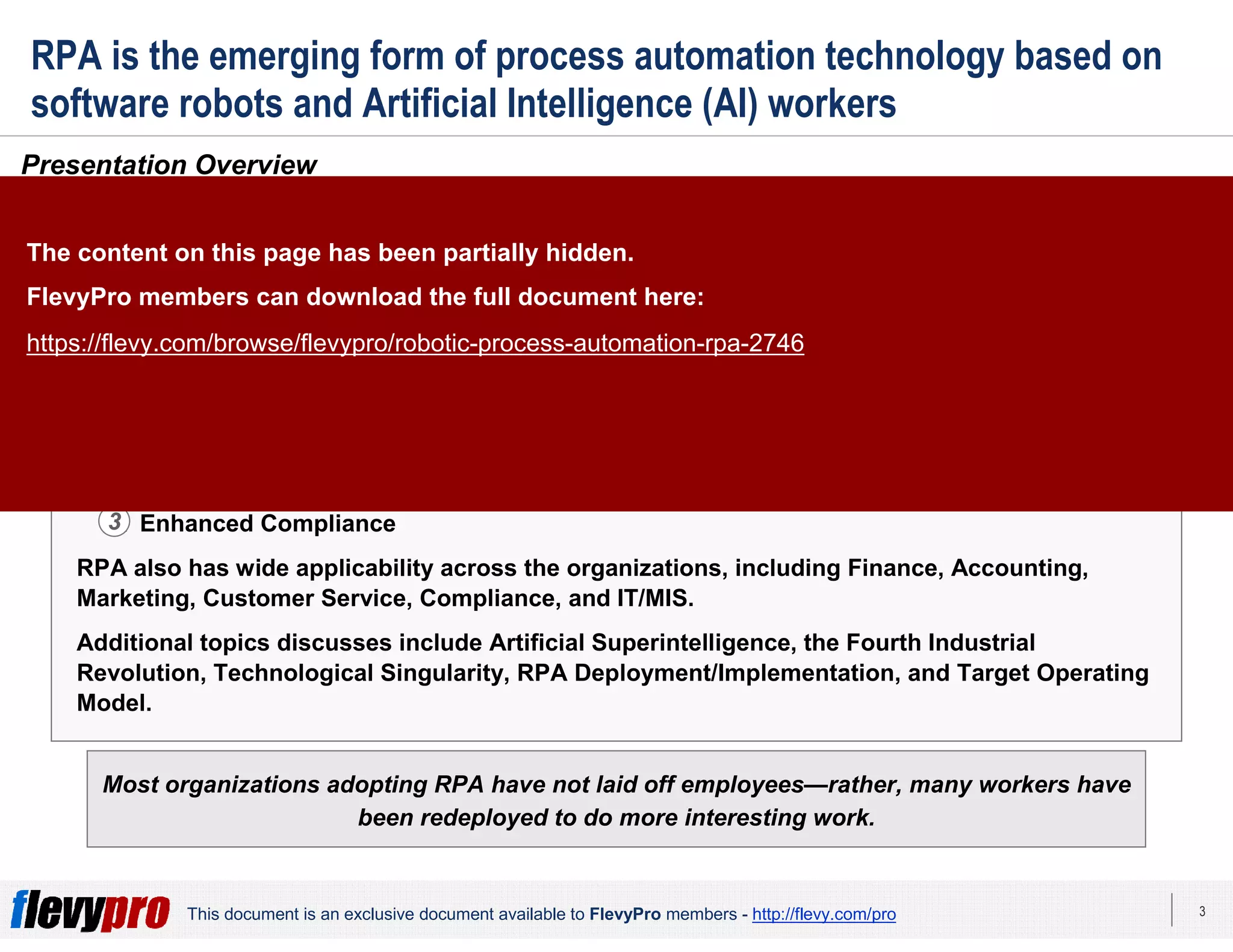 RPA is the emerging form of process automation technology based on software robots and Artificial Intelligence (AI) workers

Presentation Overview

The content on this page has been partially hidden.

FlevyPro members can download the full document here:

https://flevy.com/browse/flevypro/robotic-process-automation-rpa-2746

3 Enhanced Compliance

RPA also has wide applicability across the organizations, including Finance, Accounting, Marketing, Customer Service, Compliance, and IT/MIS.

Additional topics discusses include Artificial Superintelligence, the Fourth Industrial Revolution, Technological Singularity, RPA Deployment/Implementation, and Target Operating Model.

Most organizations adopting RPA have not laid off employees—rather, many workers have been redeployed to do more interesting work.

flevypro This document is an exclusive document available to FlevyPro members - http://flevy.com/pro

3